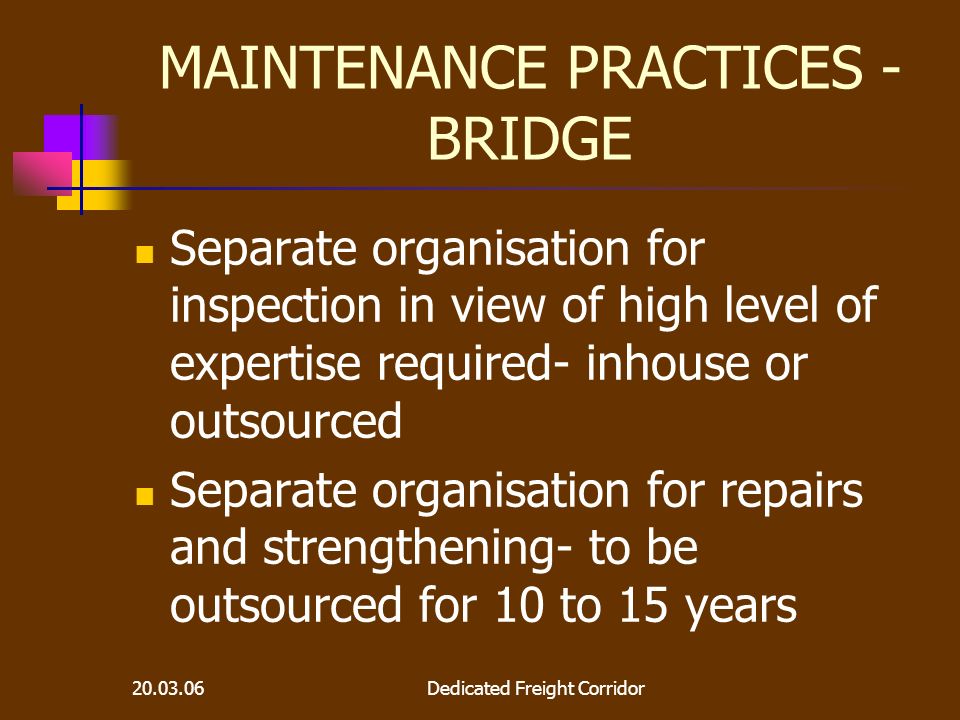 MAINTENANCE PRACTICES - BRIDGE

- Separate organisation for inspection in view of high level of expertise required- inhouse or outsourced
- Separate organisation for repairs and strengthening- to be outsourced for 10 to 15 years

20.03.06

Dedicated Freight Corridor